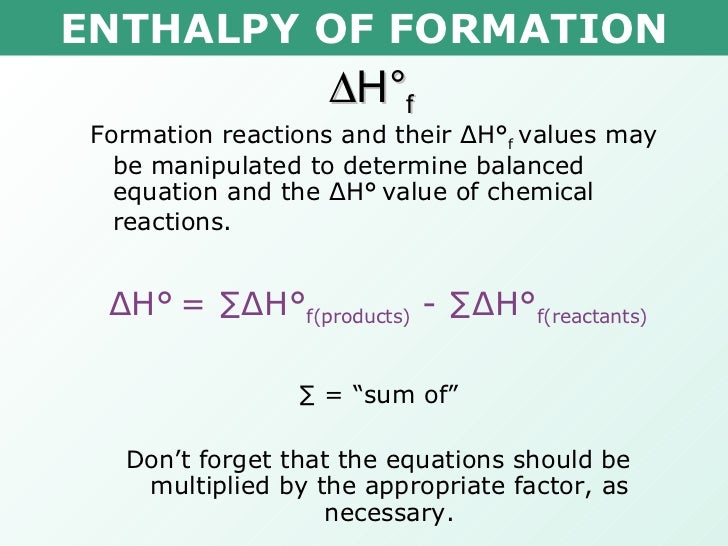 ENTHALPY OF FORMATION

$\Delta H°_f$

Formation reactions and their $\Delta H°_f$ values may be manipulated to determine balanced equation and the $\Delta H°$ value of chemical reactions.

$\Delta H° = \sum \Delta H°_{f(products)} - \sum \Delta H°_{f(reactants)}$

$\sum$ = “sum of”

Don’t forget that the equations should be multiplied by the appropriate factor, as necessary.